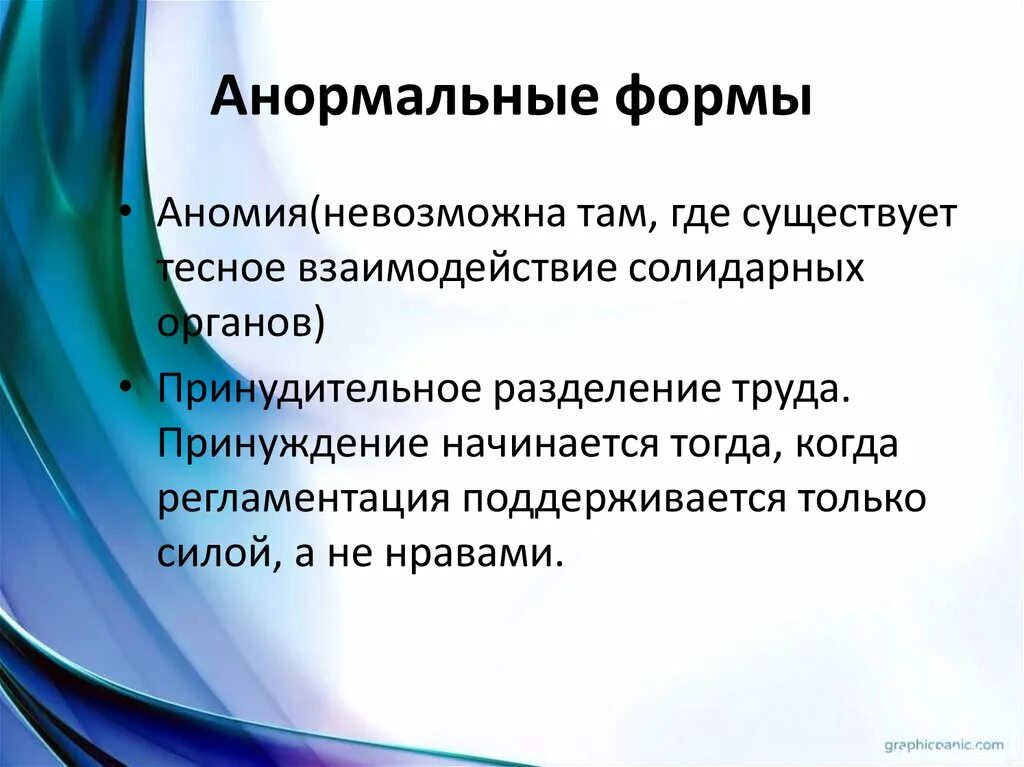 Анормальные формы

• Аномия(невозможна там, где существует тесное взаимодействие солидарных органов)

• Принудительное разделение труда. Принуждение начинается тогда, когда регламентация поддерживается только силой, а не нравами.

graphicpanic.com